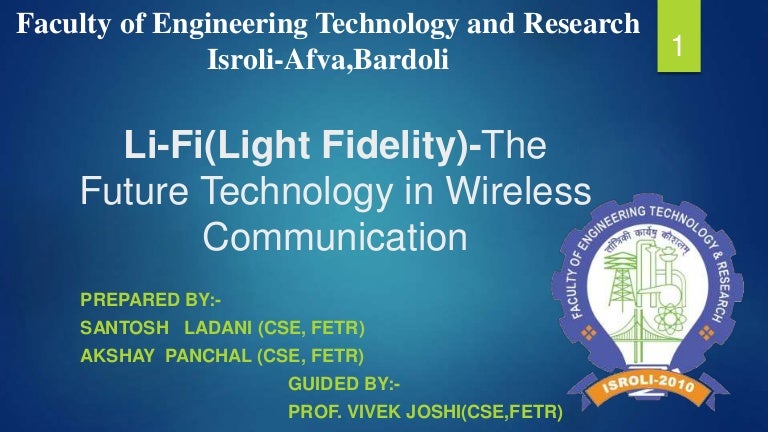 Faculty of Engineering Technology and Research
Isroli-Afva,Bardoli

1

Li-Fi(Light Fidelity)-The Future Technology in Wireless Communication

PREPARED BY:-
SANTOSH LADANI (CSE, FETR)
AKSHAY PANCHAL (CSE, FETR)

GUIDED BY:-
PROF. VIVEK JOSHI(CSE,FETR)

FACULTY OF ENGINEERING TECHNOLOGY & RESEARCH
तांत्रिकी कार्येषु कौशलम्
ISROLI-2010